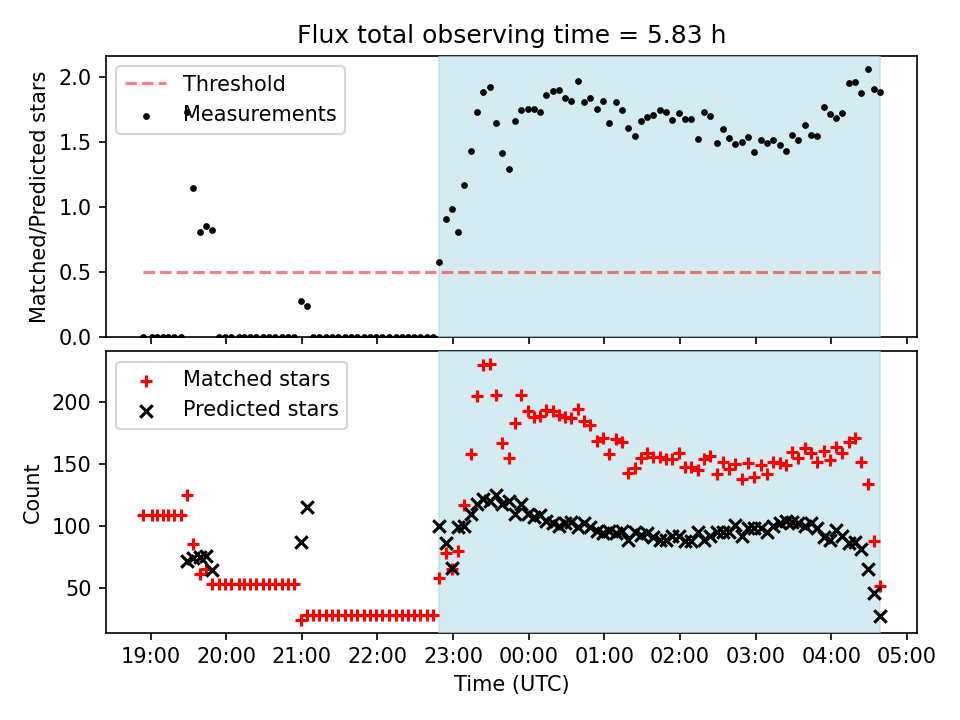 Flux total observing time = 5.83 h

Threshold
Measurements

Matched/Predicted stars

2.0
1.5
1.0
0.5
0.0

Matched stars
Predicted stars

Count

200
150
100
50

19:00
20:00
21:00
22:00
23:00
00:00
01:00
02:00
03:00
04:00
05:00

Time (UTC)